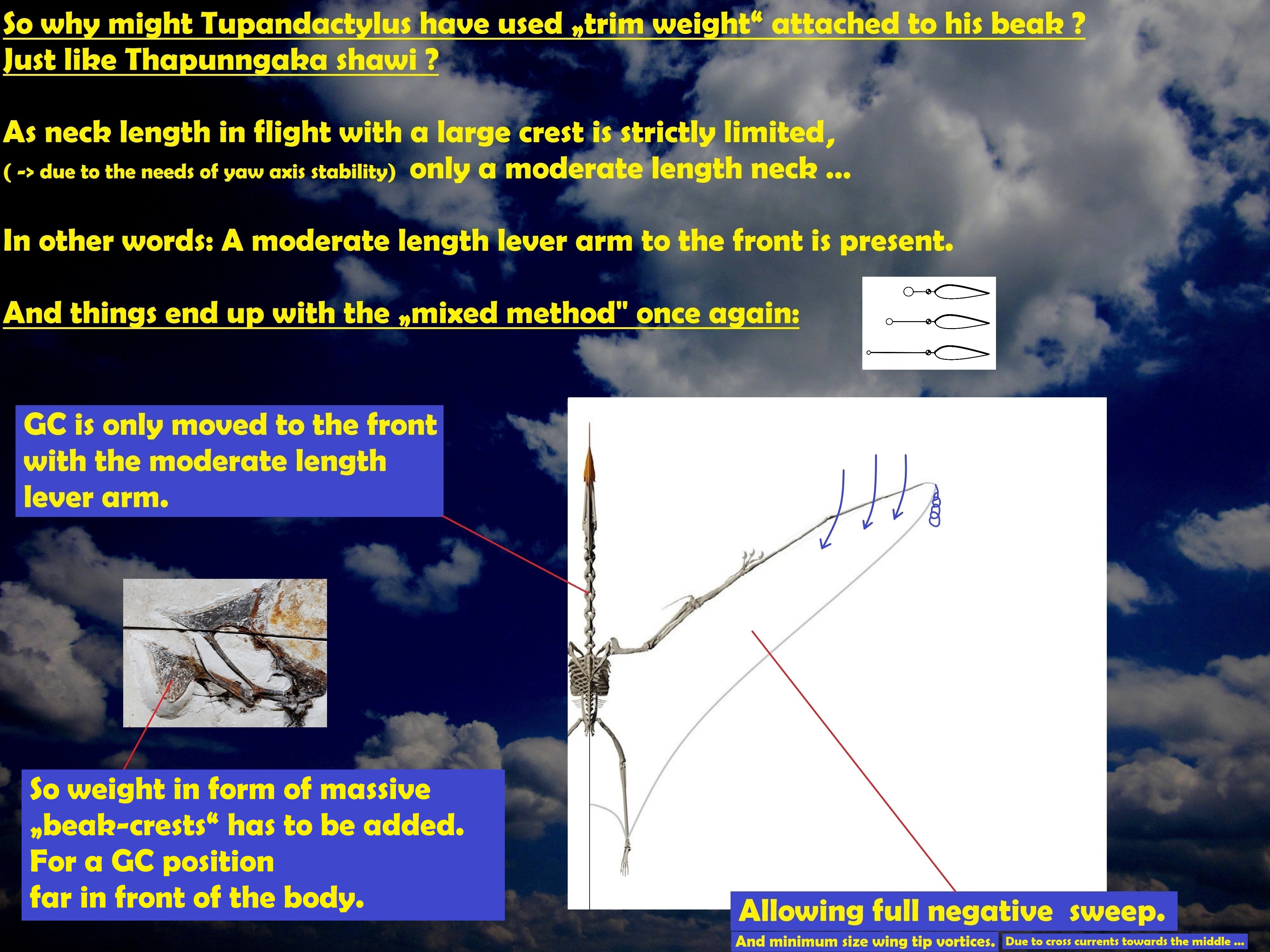 So why might Tupandactylus have used „trim weight“ attached to his beak ?
Just like Thapunngaka shawi ?

As neck length in flight with a large crest is strictly limited,
( -> due to the needs of yaw axis stability) only a moderate length neck ...

In other words: A moderate length lever arm to the front is present.

And things end up with the „mixed method" once again:

GC is only moved to the front with the moderate length lever arm.

So weight in form of massive „beak-crests“ has to be added. For a GC position far in front of the body.

Allowing full negative sweep.

And minimum size wing tip vortices. Due to cross currents towards the middle ...